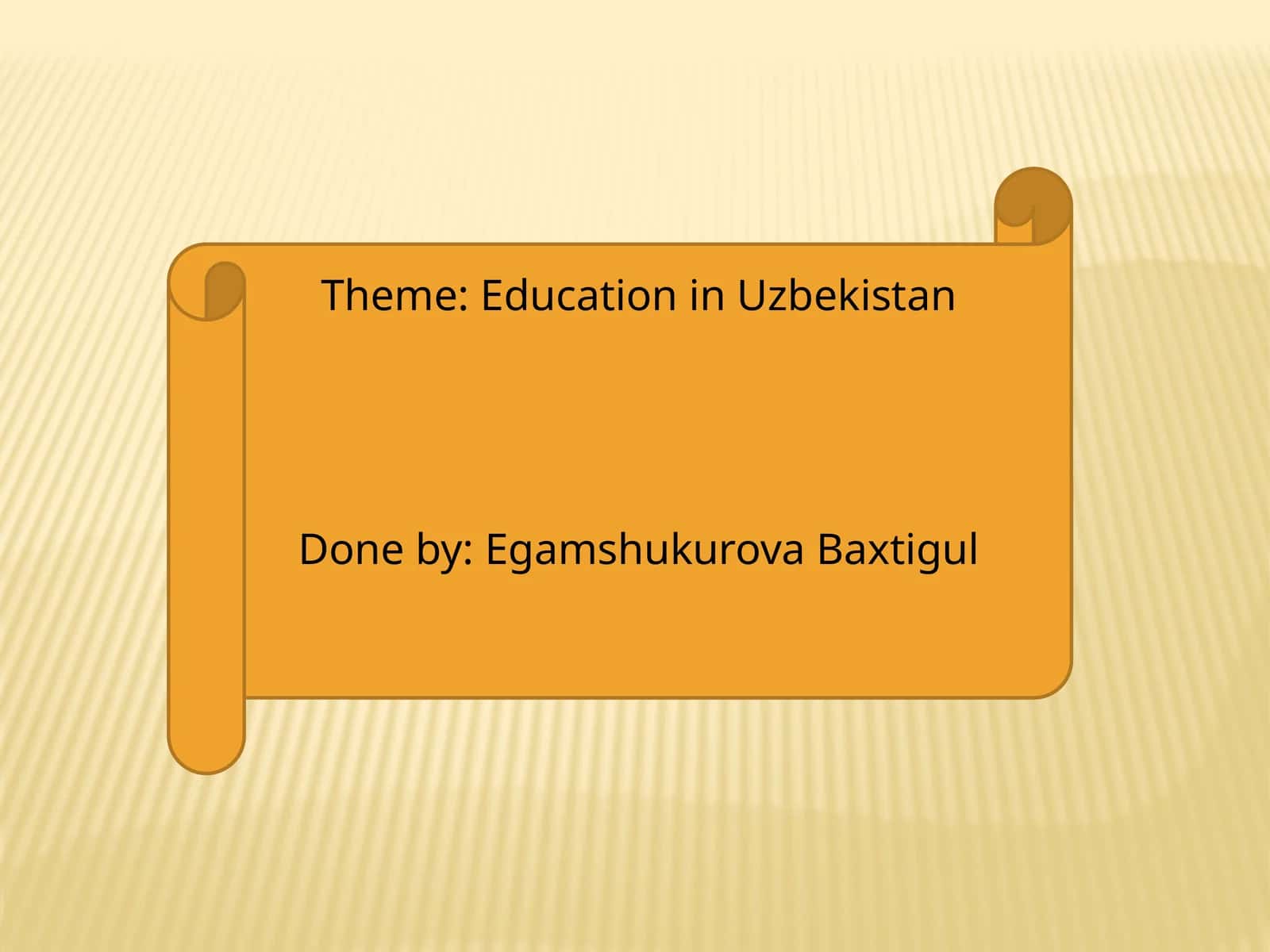 Theme: Education in Uzbekistan

Done by: Egamshukurova Baxtigul